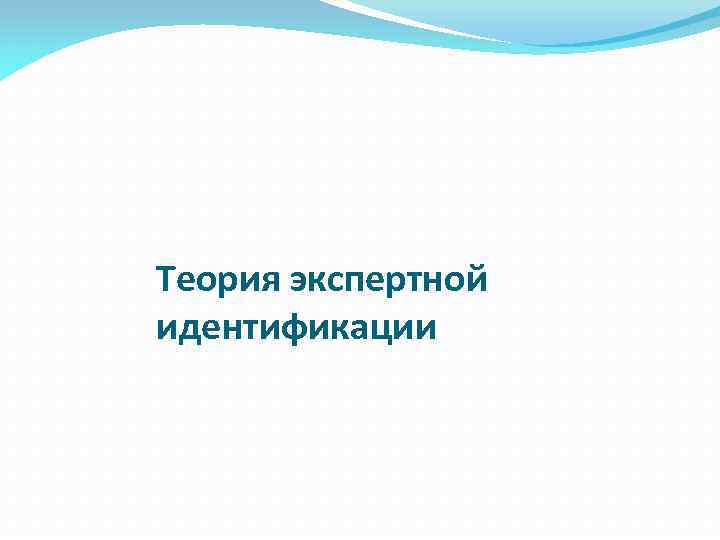 Теория экспертной идентификации